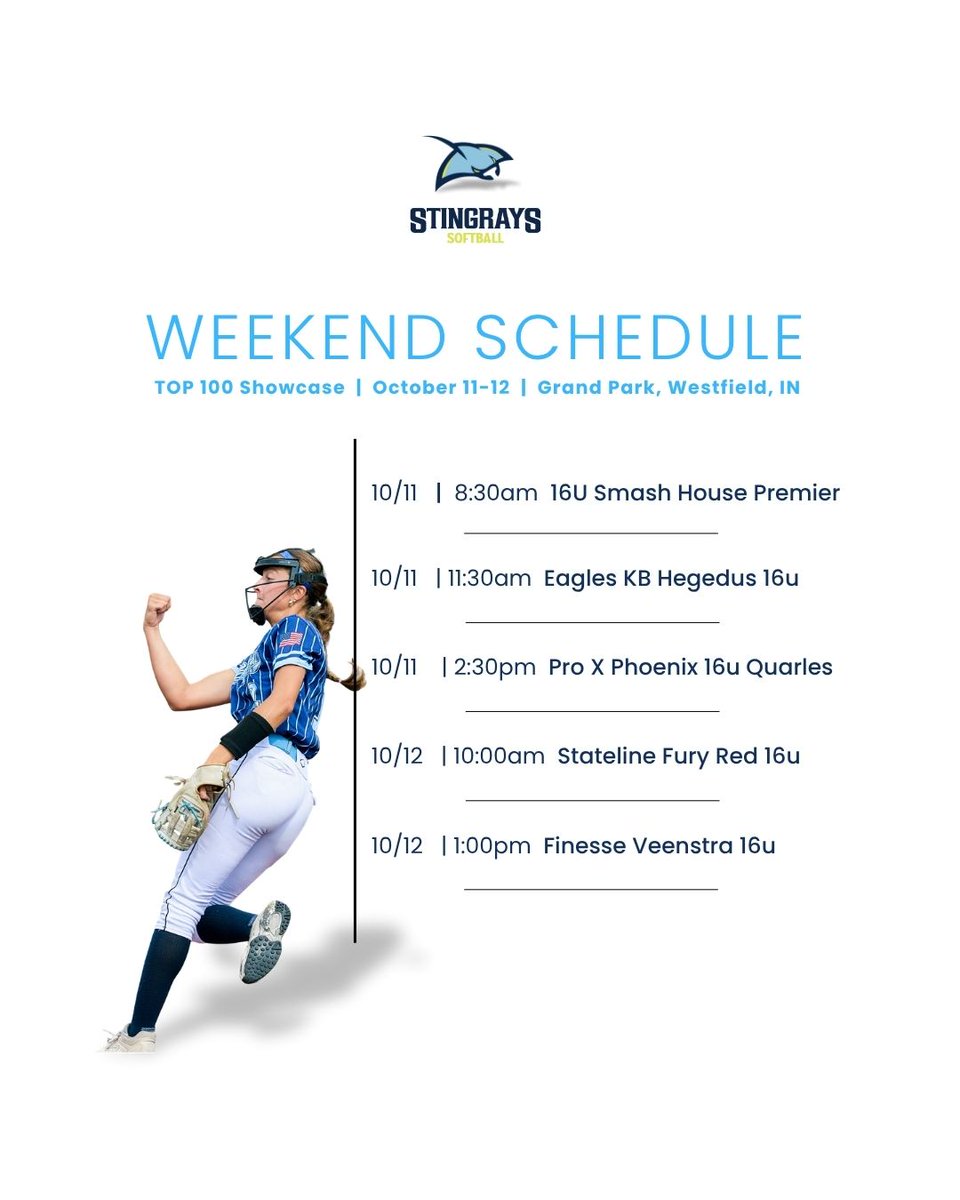 STINGRAYS
SOFTBALL

WEEKEND SCHEDULE

TOP 100 Showcase | October 11-12 | Grand Park, Westfield, IN

10/11 | 8:30am 16U Smash House Premier

10/11 | 11:30am Eagles KB Hegedus 16u

10/11 | 2:30pm Pro X Phoenix 16u Quarles

10/12 | 10:00am Stateline Fury Red 16u

10/12 | 1:00pm Finesse Veenstra 16u